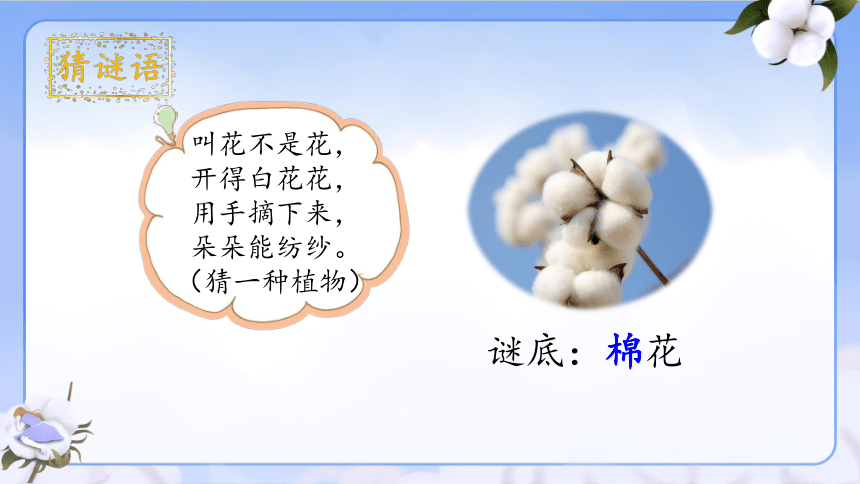 猜谜语

叫花不是花，
开得白花花，
用手摘下来，
朵朵能纺纱。
（猜一种植物）

谜底：棉花